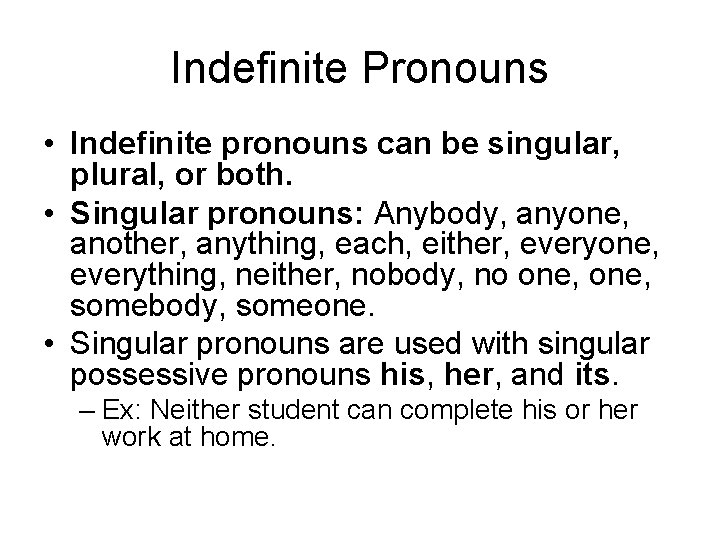 Indefinite Pronouns

• Indefinite pronouns can be singular, plural, or both.

• Singular pronouns: Anybody, anyone, another, anything, each, either, everyone, everything, neither, nobody, no one, one, somebody, someone.

• Singular pronouns are used with singular possessive pronouns his, her, and its.

– Ex: Neither student can complete his or her work at home.